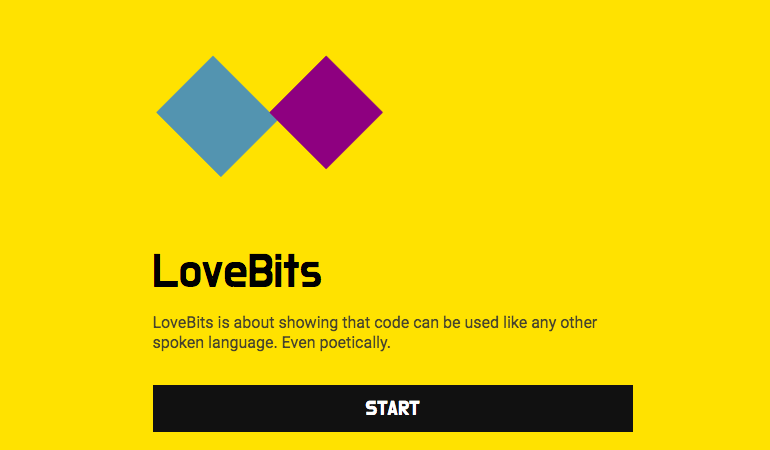 LoveBits

LoveBits is about showing that code can be used like any other spoken language. Even poetically.

START